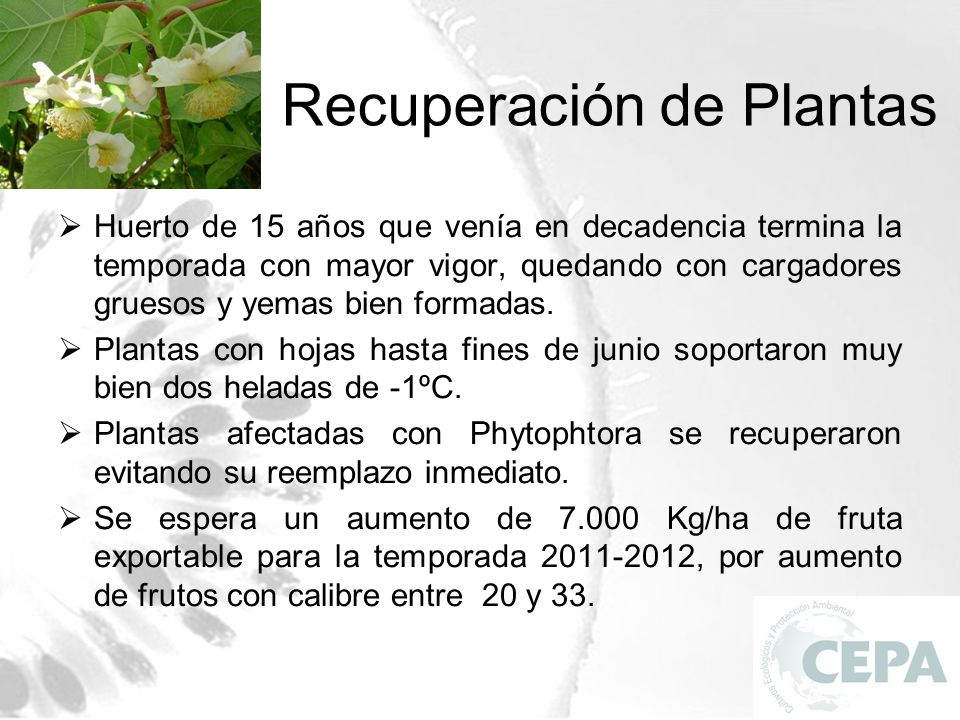 Recuperación de Plantas

➢ Huerto de 15 años que venía en decadencia termina la temporada con mayor vigor, quedando con cargadores gruesos y yemas bien formadas.

➢ Plantas con hojas hasta fines de junio soportaron muy bien dos heladas de -1ºC.

➢ Plantas afectadas con Phytophtora se recuperaron evitando su reemplazo inmediato.

➢ Se espera un aumento de 7.000 Kg/ha de fruta exportable para la temporada 2011-2012, por aumento de frutos con calibre entre 20 y 33.

Cultivos Ecológicos y Protección Ambiental
CEPA